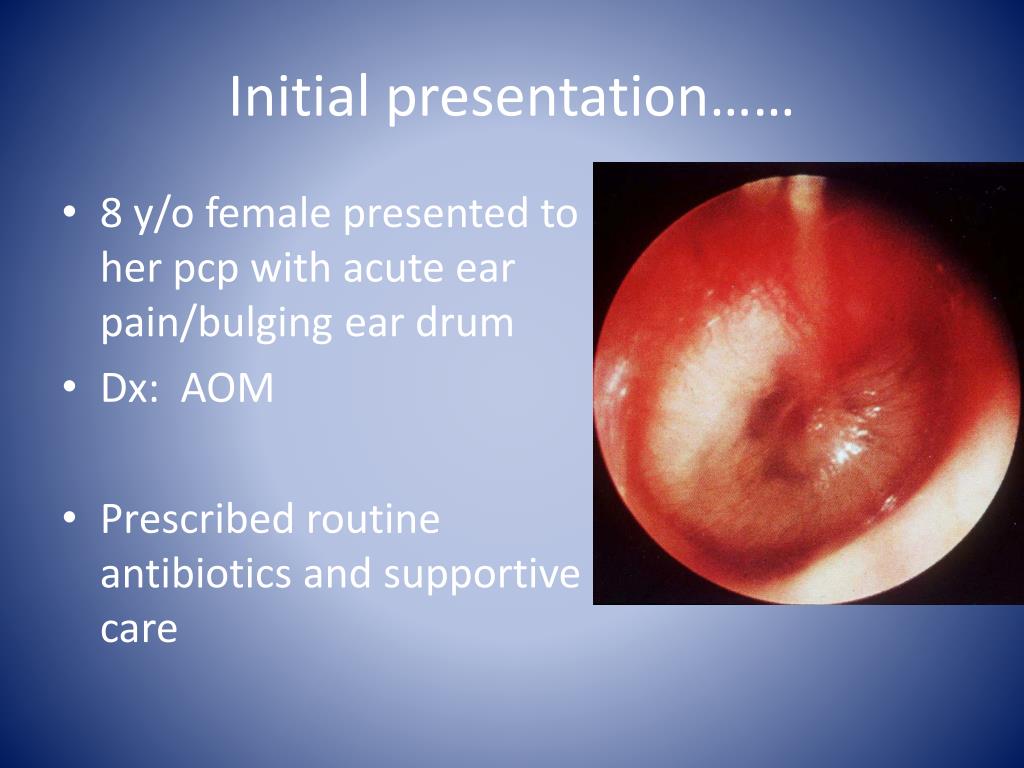 Initial presentation……

• 8 y/o female presented to her pcp with acute ear pain/bulging ear drum
• Dx: AOM

• Prescribed routine antibiotics and supportive care